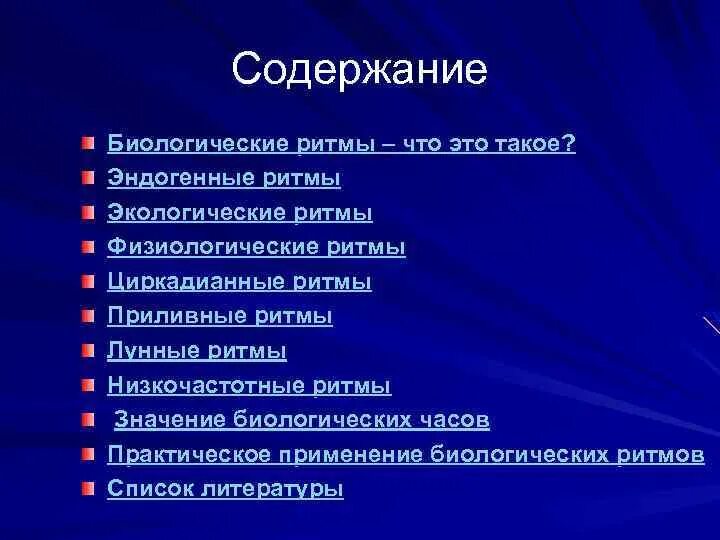 Содержание

Биологические ритмы – что это такое?
Эндогенные ритмы
Экологические ритмы
Физиологические ритмы
Циркадианные ритмы
Приливные ритмы
Лунные ритмы
Низкочастотные ритмы
Значение биологических часов
Практическое применение биологических ритмов
Список литературы